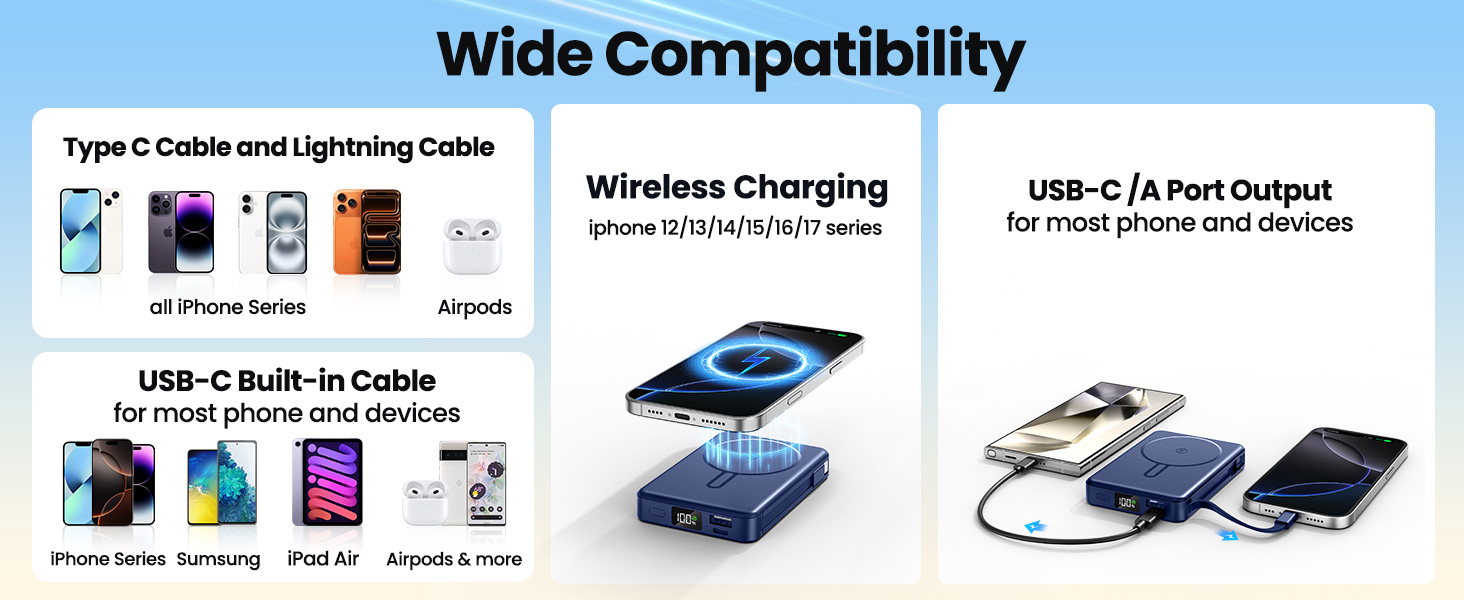 Wide Compatibility

Type C Cable and Lightning Cable

all iPhone Series

Airpods

USB-C Built-in Cable
for most phone and devices

iPhone Series

Sumsung

iPad Air

Airpods & more

Wireless Charging
iphone 12/13/14/15/16/17 series

USB-C /A Port Output
for most phone and devices